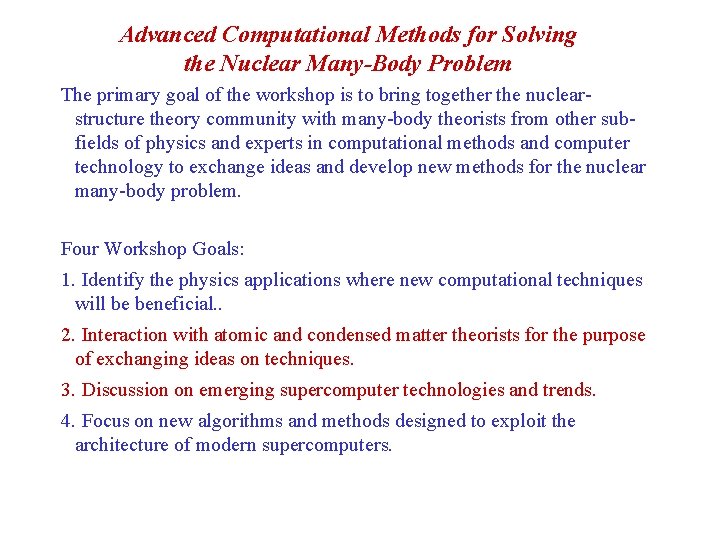 Advanced Computational Methods for Solving the Nuclear Many-Body Problem

The primary goal of the workshop is to bring together the nuclear-structure theory community with many-body theorists from other sub-fields of physics and experts in computational methods and computer technology to exchange ideas and develop new methods for the nuclear many-body problem.

Four Workshop Goals:

1. Identify the physics applications where new computational techniques will be beneficial..

2. Interaction with atomic and condensed matter theorists for the purpose of exchanging ideas on techniques.

3. Discussion on emerging supercomputer technologies and trends.

4. Focus on new algorithms and methods designed to exploit the architecture of modern supercomputers.